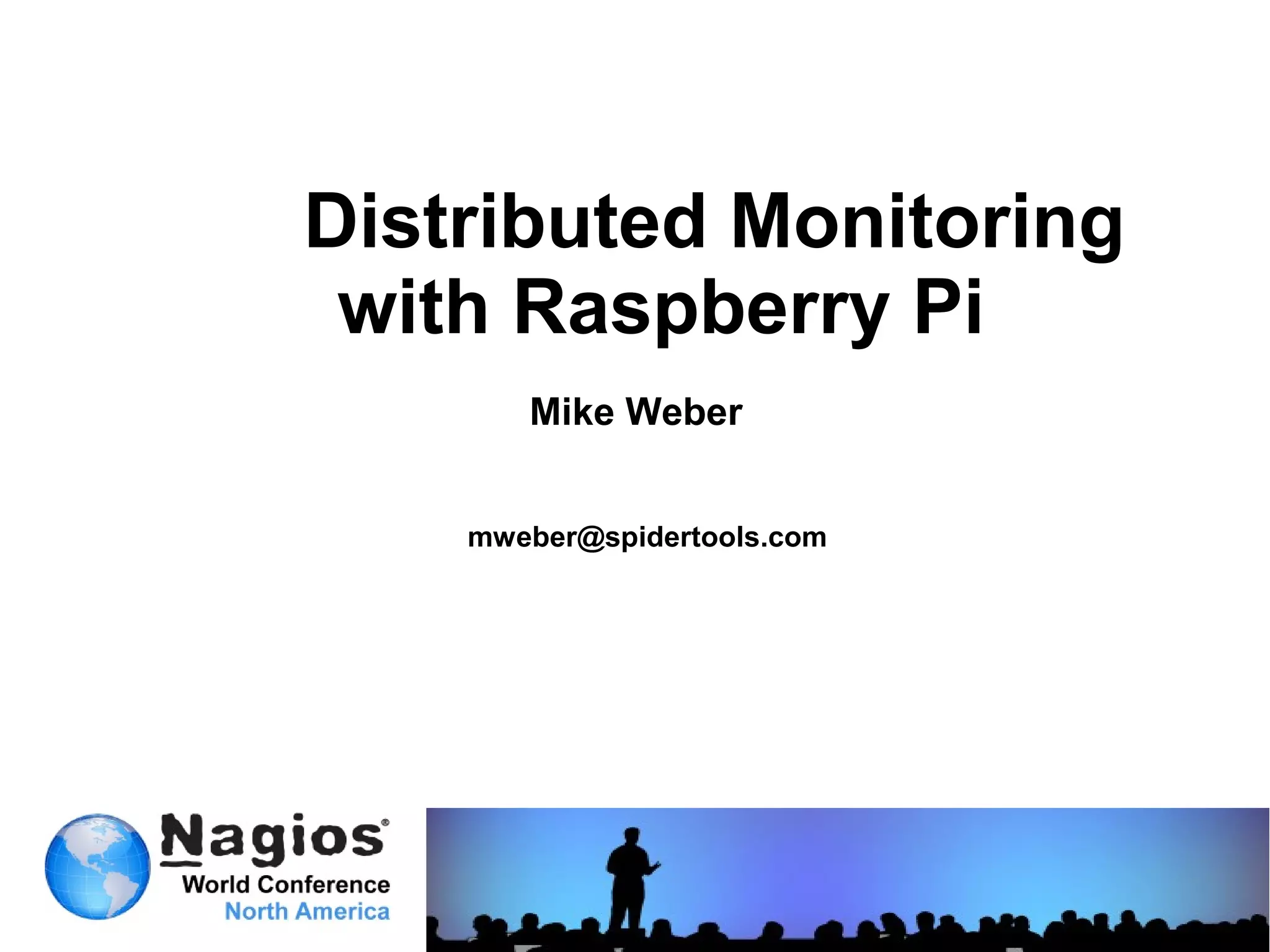 Distributed Monitoring with Raspberry Pi

Mike Weber

mweber@spidertools.com

Nagios®
World Conference
North America